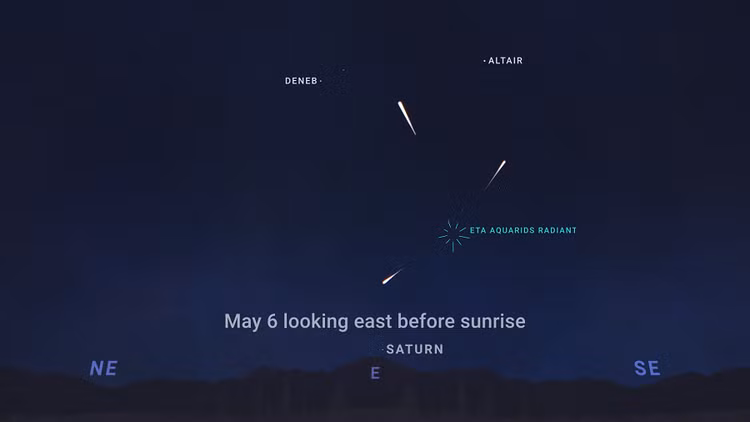 ALTAIR

DENEB

ETA AQUARIDS RADIANT

May 6 looking east before sunrise

SATURN

NE

E

SE